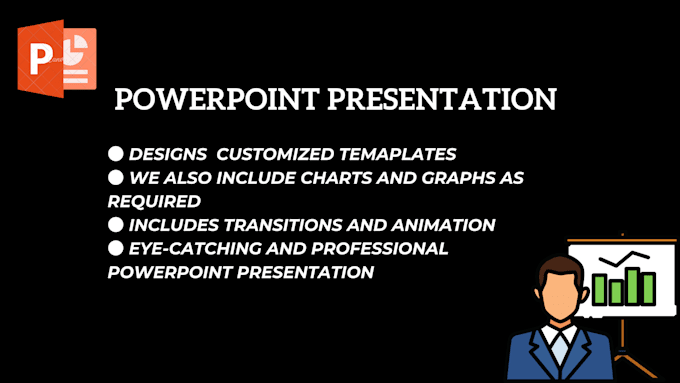 P

POWERPOINT PRESENTATION

● DESIGNS CUSTOMIZED TEMAPLATES
● WE ALSO INCLUDE CHARTS AND GRAPHS AS REQUIRED
● INCLUDES TRANSITIONS AND ANIMATION
● EYE-CATCHING AND PROFESSIONAL POWERPOINT PRESENTATION